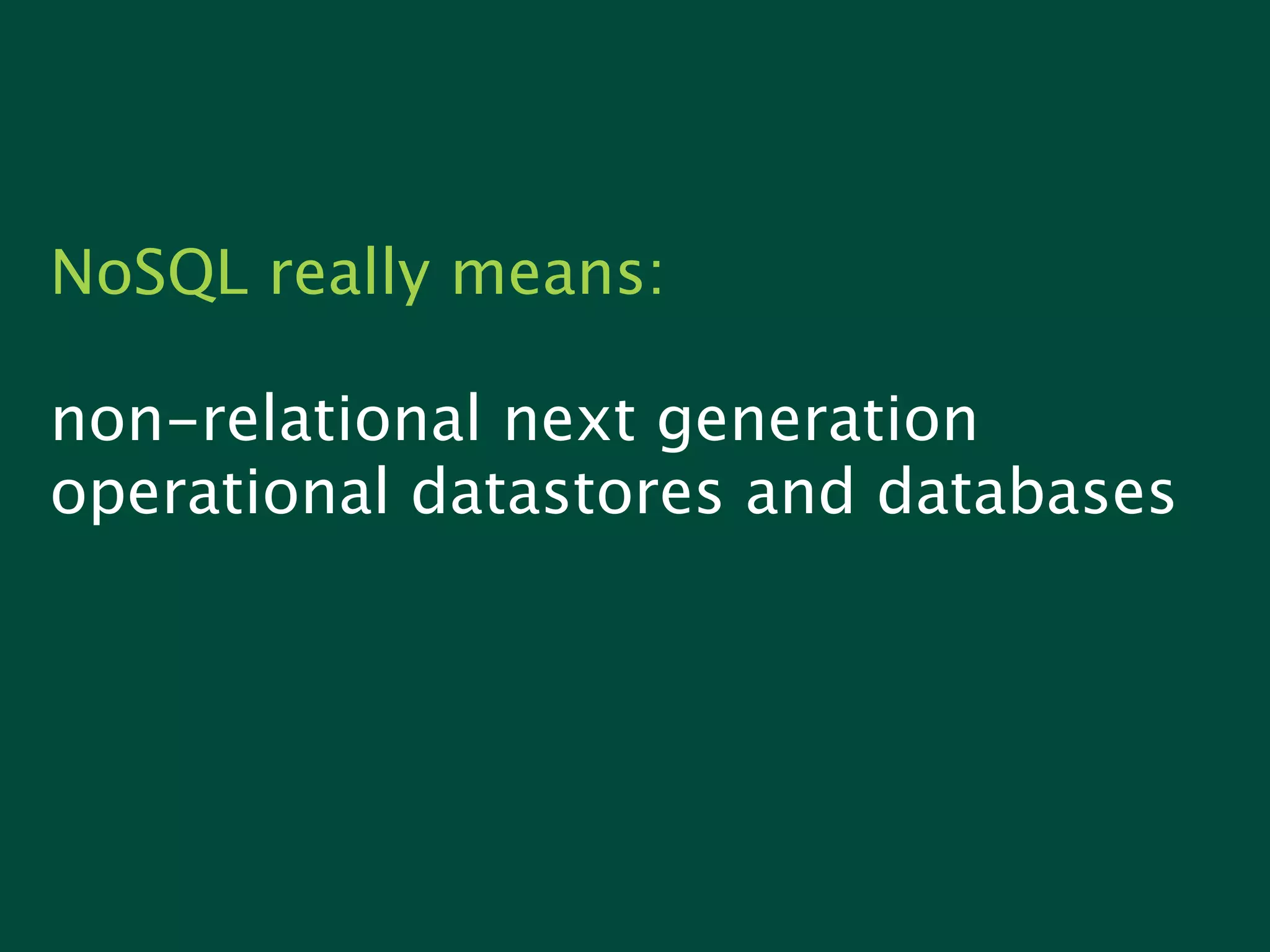 NoSQL really means:

non-relational next generation operational datastores and databases